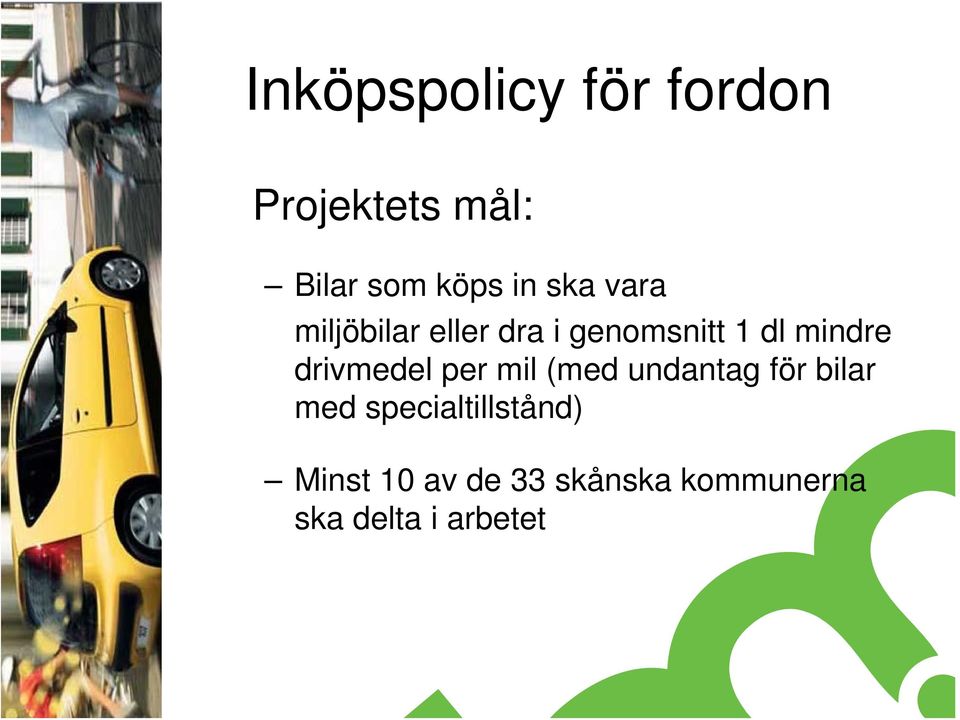 Inköpspolicy för fordon

Projektets mål:

– Bilar som köps in ska vara miljöbilar eller dra i genomsnitt 1 dl mindre drivmedel per mil (med undantag för bilar med specialtillstånd)

– Minst 10 av de 33 skånska kommunerna ska delta i arbetet